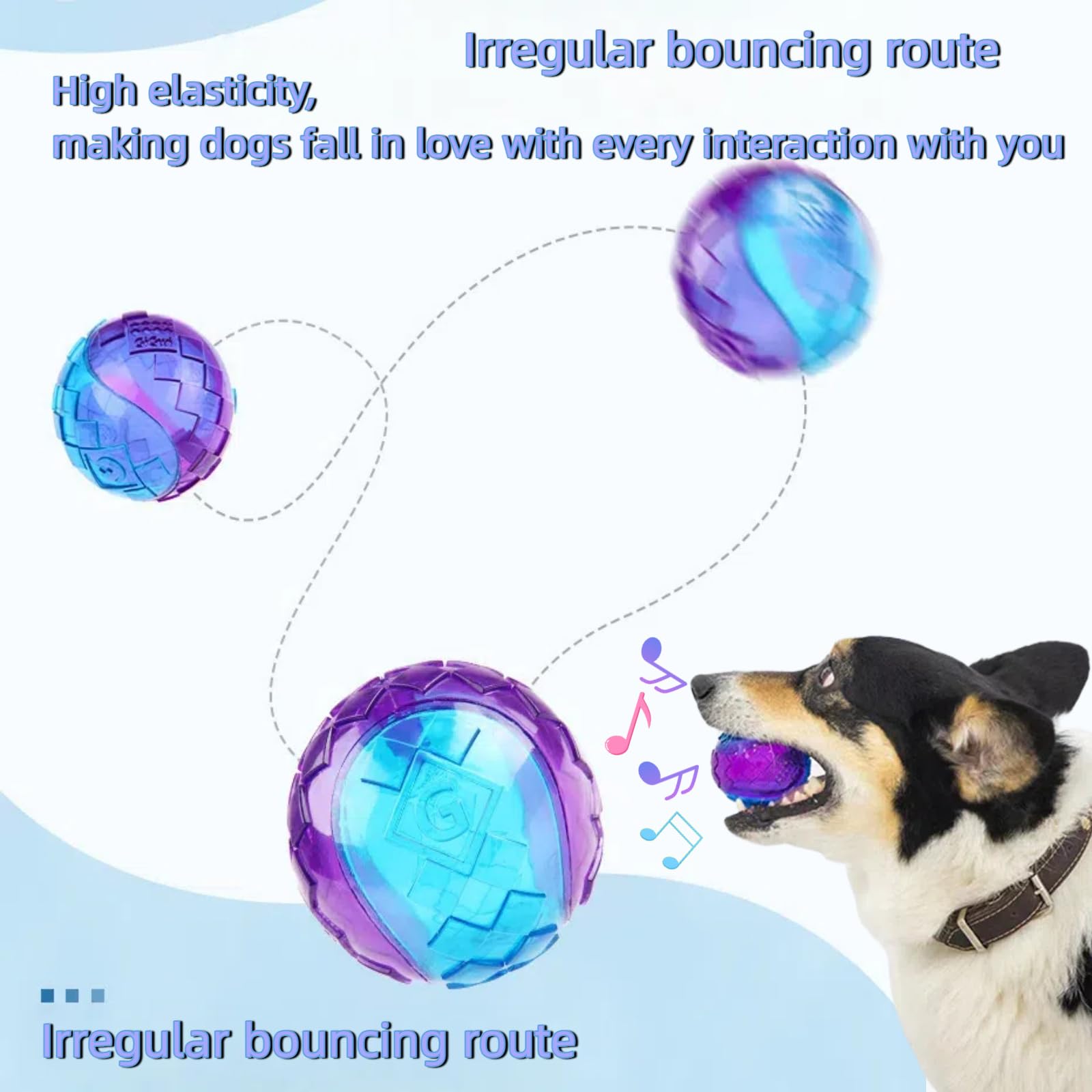 Irregular bouncing route

High elasticity,
making dogs fall in love with every interaction with you

Irregular bouncing route